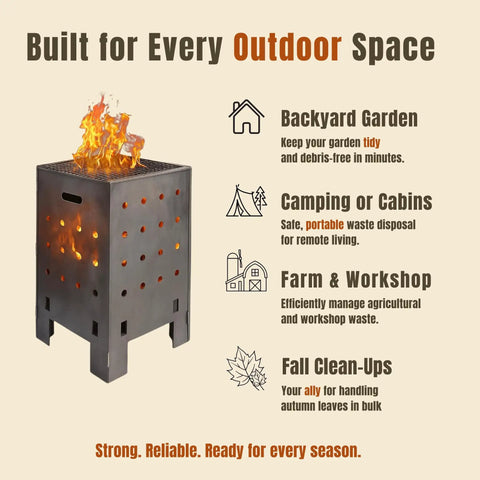 Built for Every Outdoor Space

Backyard Garden
Keep your garden tidy and debris-free in minutes.

Camping or Cabins
Safe, portable waste disposal for remote living.

Farm & Workshop
Efficiently manage agricultural and workshop waste.

Fall Clean-Ups
Your ally for handling autumn leaves in bulk

Strong. Reliable. Ready for every season.